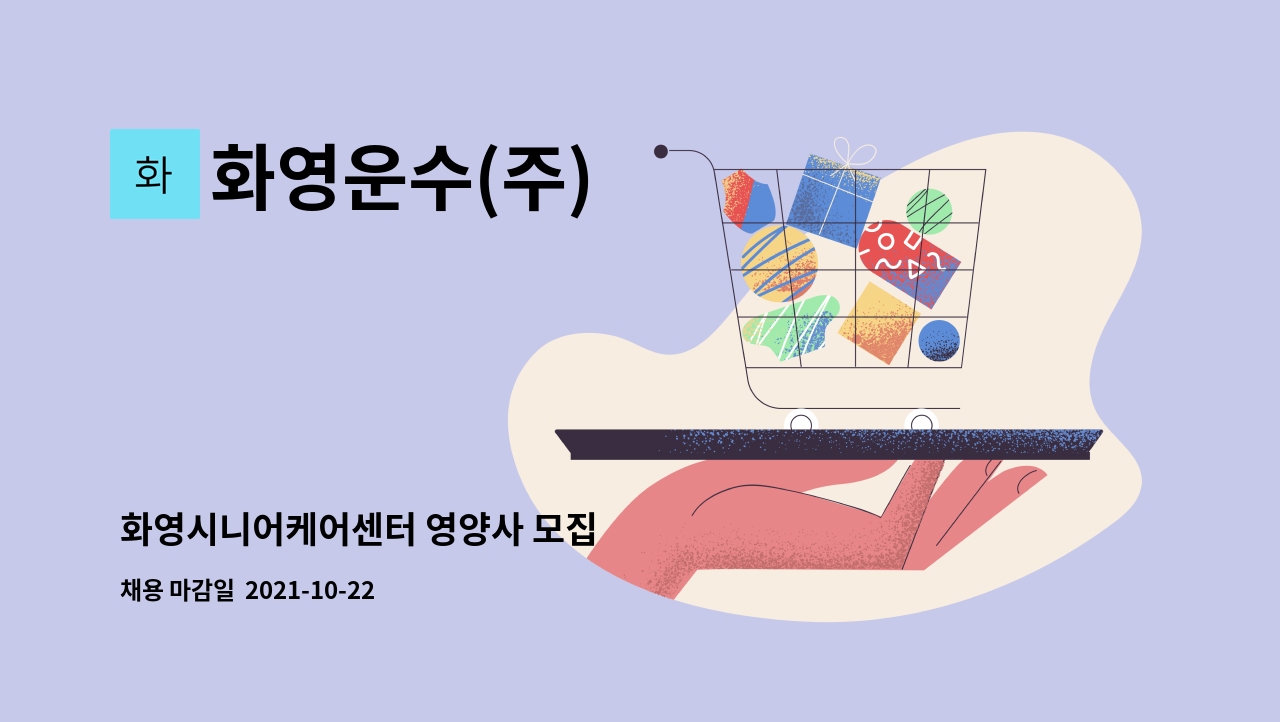 화 화영운수(주)

화영시니어케어센터 영양사 모집

채용 마감일 2021-10-22